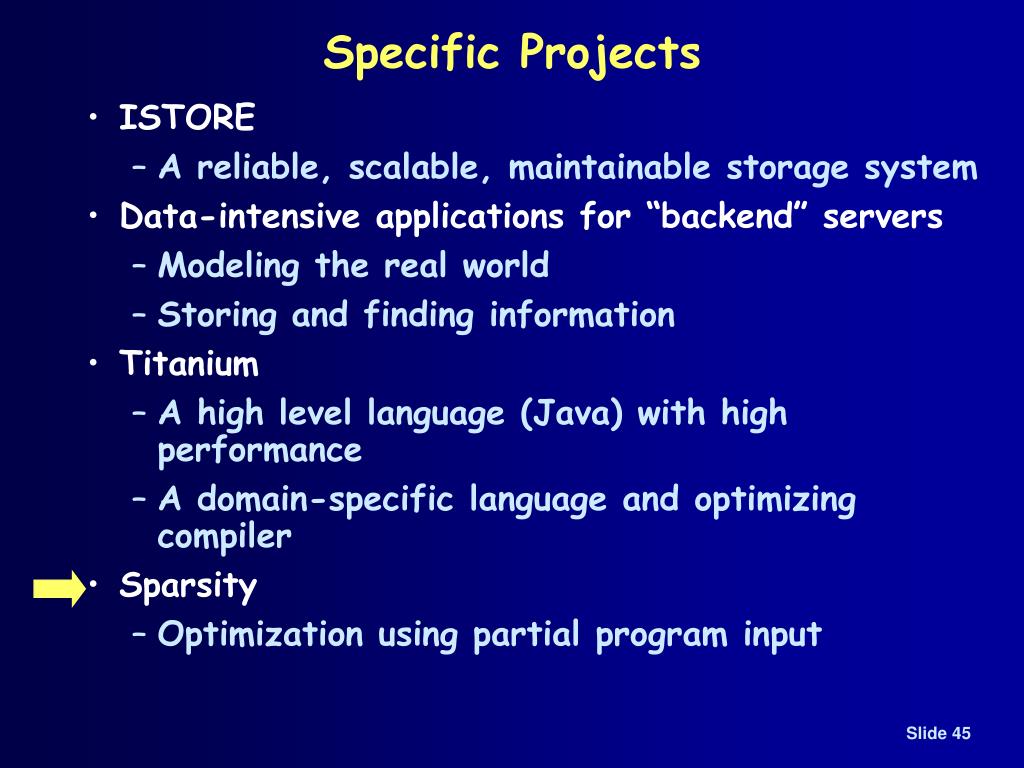 Specific Projects

• ISTORE
– A reliable, scalable, maintainable storage system
• Data-intensive applications for “backend” servers
– Modeling the real world
– Storing and finding information
• Titanium
– A high level language (Java) with high performance
– A domain-specific language and optimizing compiler
• Sparsity
– Optimization using partial program input

Slide 45